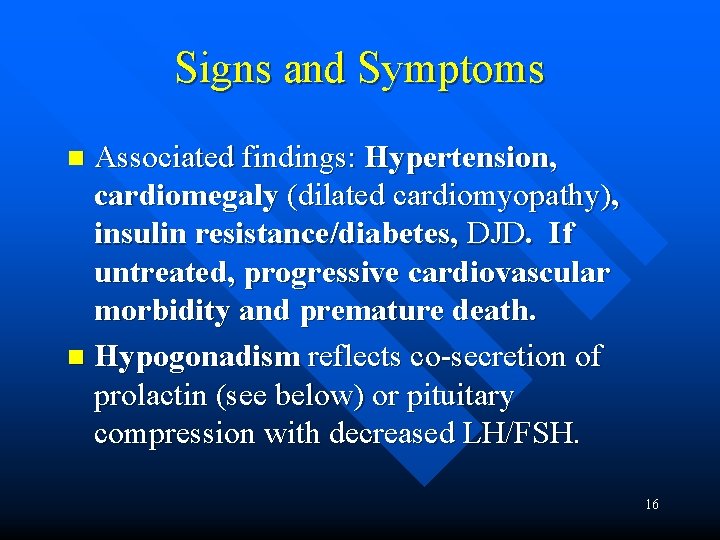 Signs and Symptoms

Associated findings: Hypertension, cardiomegaly (dilated cardiomyopathy), insulin resistance/diabetes, DJD. If untreated, progressive cardiovascular morbidity and premature death.

Hypogonadism reflects co-secretion of prolactin (see below) or pituitary compression with decreased LH/FSH.

16